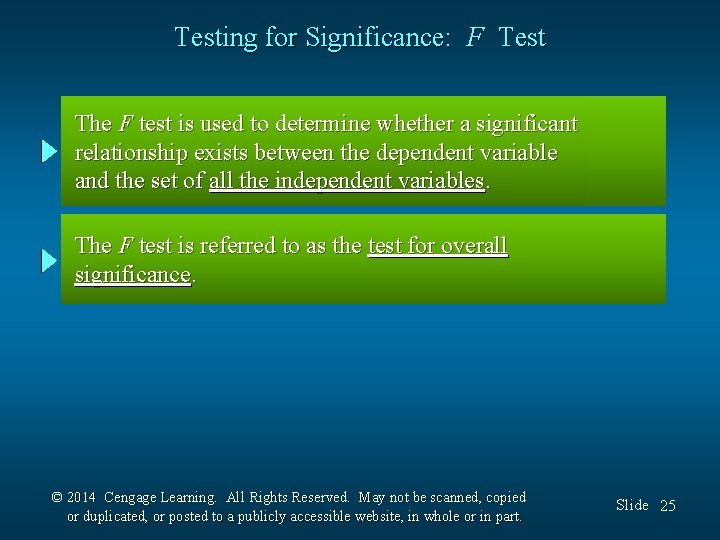 Testing for Significance: $F$ Test

The $F$ test is used to determine whether a significant relationship exists between the dependent variable and the set of all the independent variables.

The $F$ test is referred to as the test for overall significance.

© 2014 Cengage Learning. All Rights Reserved. May not be scanned, copied or duplicated, or posted to a publicly accessible website, in whole or in part.

Slide 25